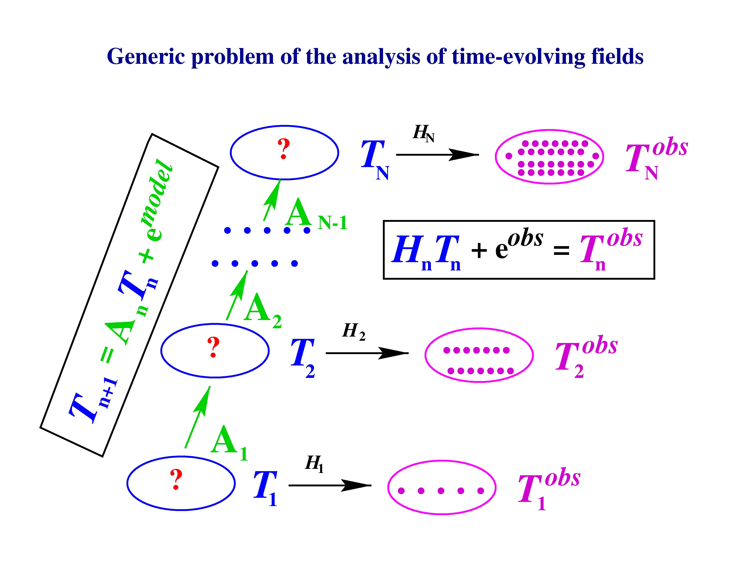 Generic problem of the analysis of time-evolving fields

$T_{n+1} = A_n T_n + e^{model}$

?

$T_N$

$H_N$

$T_N^{obs}$

$A_{N-1}$

$H_n T_n + e^{obs} = T_n^{obs}$

$A_2$

?

$T_2$

$H_2$

$T_2^{obs}$

$A_1$

?

$T_1$

$H_1$

$T_1^{obs}$